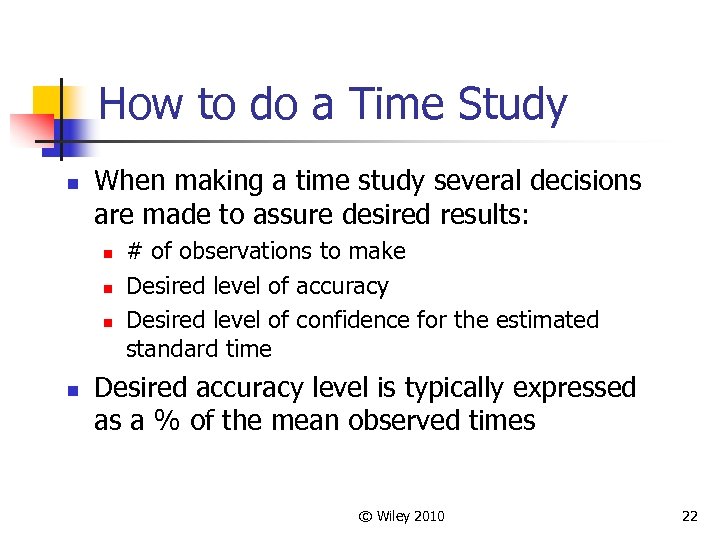 How to do a Time Study

- When making a time study several decisions are made to assure desired results:
  - # of observations to make
  - Desired level of accuracy
  - Desired level of confidence for the estimated standard time
- Desired accuracy level is typically expressed as a % of the mean observed times

© Wiley 2010

22